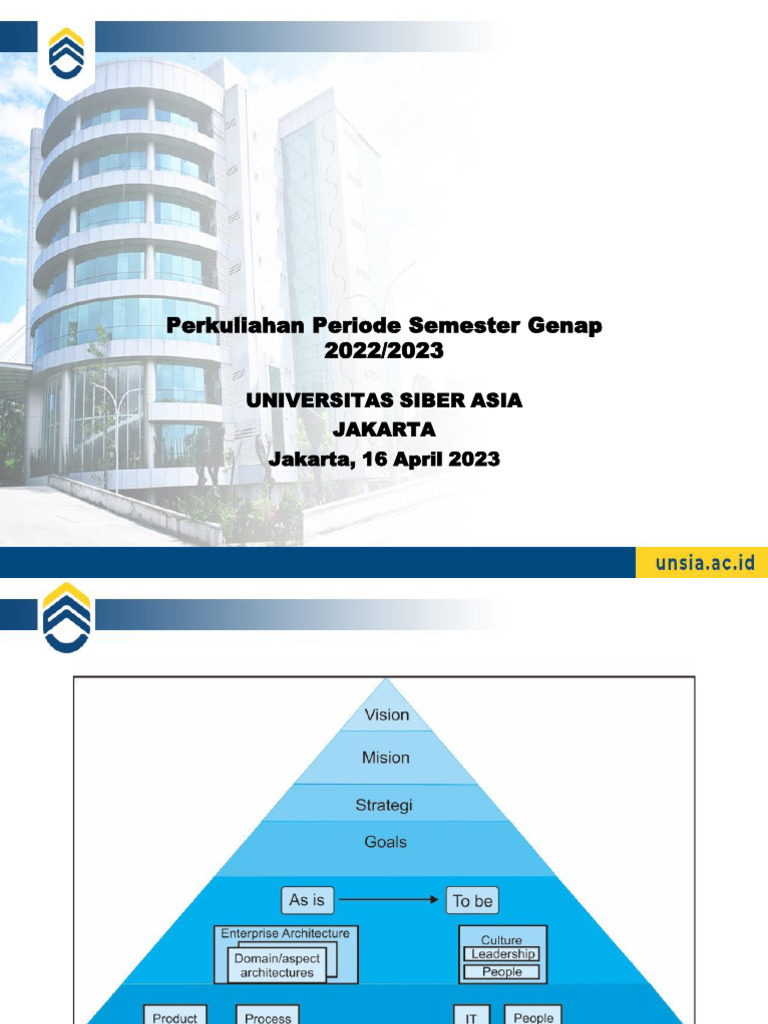 Perkuliahan Periode Semester Genap 2022/2023

UNIVERSITAS SIBER ASIA
JAKARTA
Jakarta, 16 April 2023

unsia.ac.id

Vision
Mision
Strategi
Goals
As is
To be
Enterprise Architecture
Domain/aspect architectures
Culture
Leadership
People
Product
Process
IT
People